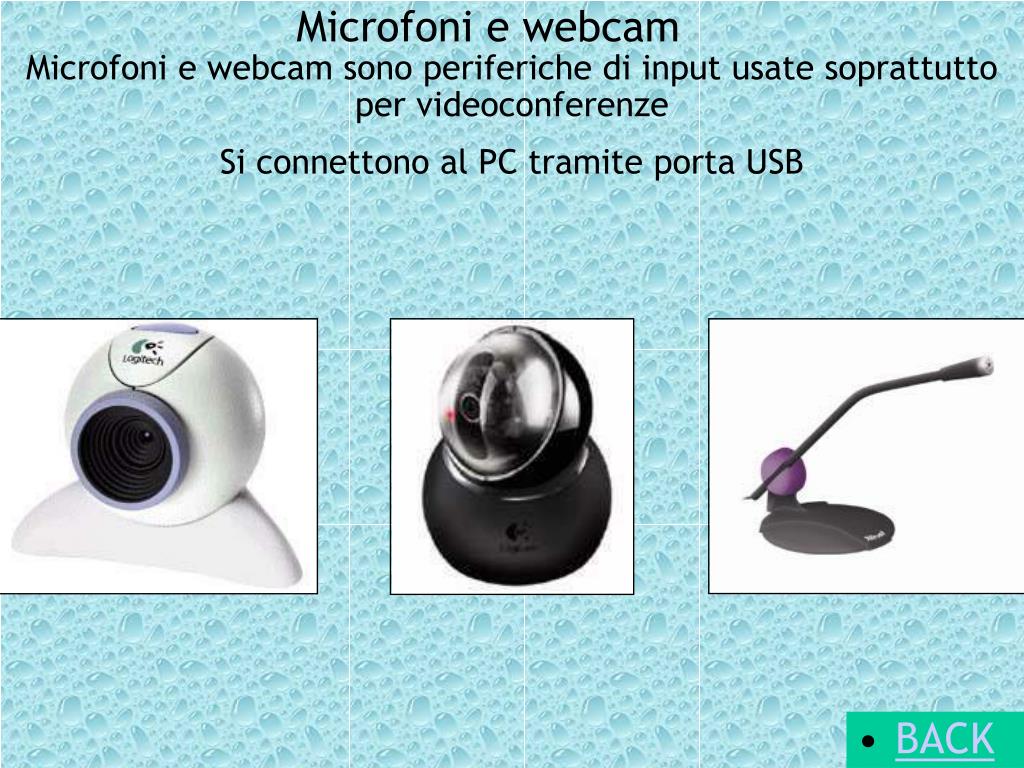 Microfoni e webcam

Microfoni e webcam sono periferiche di input usate soprattutto per videoconferenze

Si connettono al PC tramite porta USB

Logitech

Logitech

Trust

• BACK